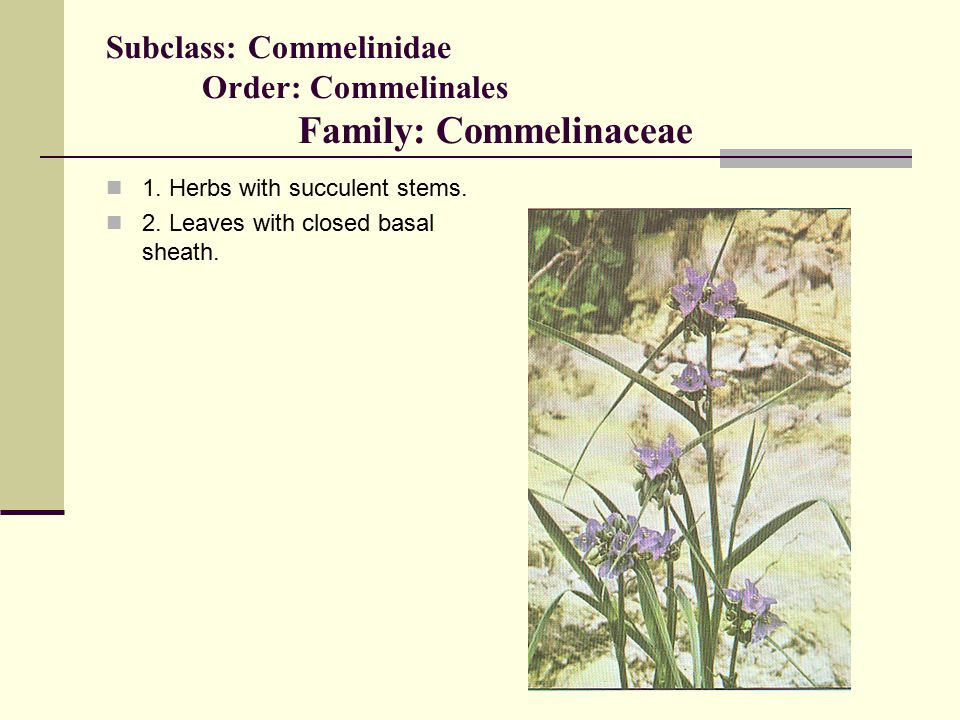 Subclass: Commelinidae

Order: Commelinales

Family: Commelinaceae

1. Herbs with succulent stems.

2. Leaves with closed basal sheath.